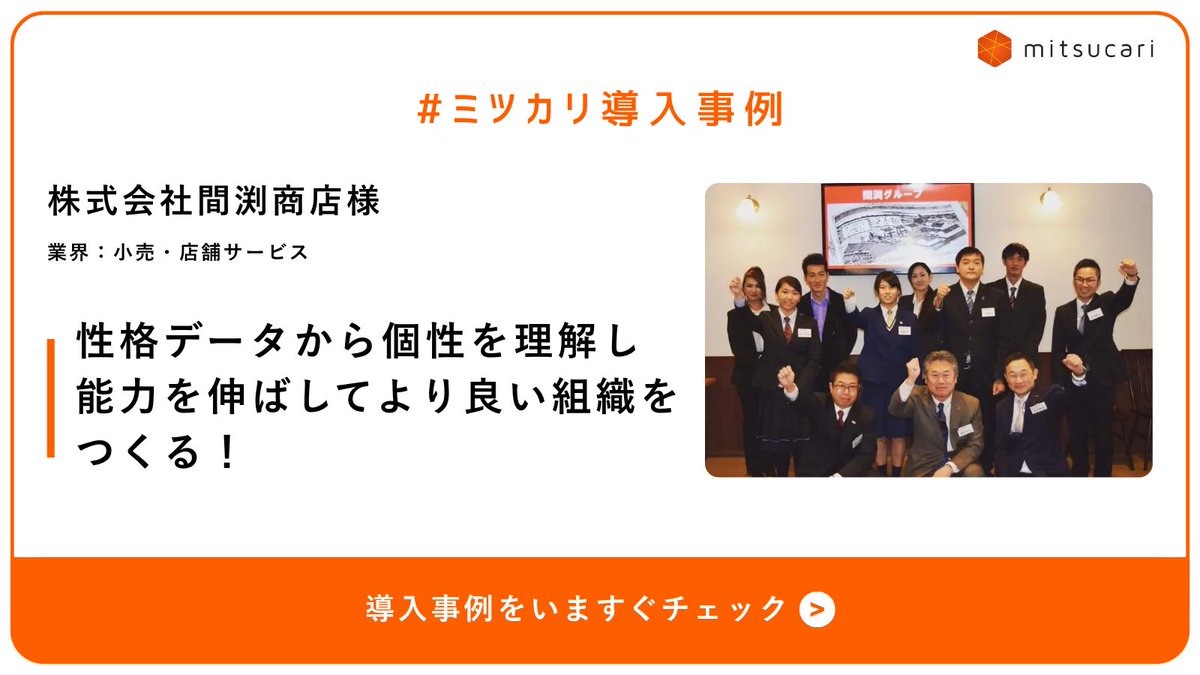 mitsucari

#ミツカリ導入事例

株式会社間渕商店様

業界：小売・店舗サービス

性格データから個性を理解し能力を伸ばしてより良い組織をつくる！

間渕グループ

導入事例をいますぐチェック >